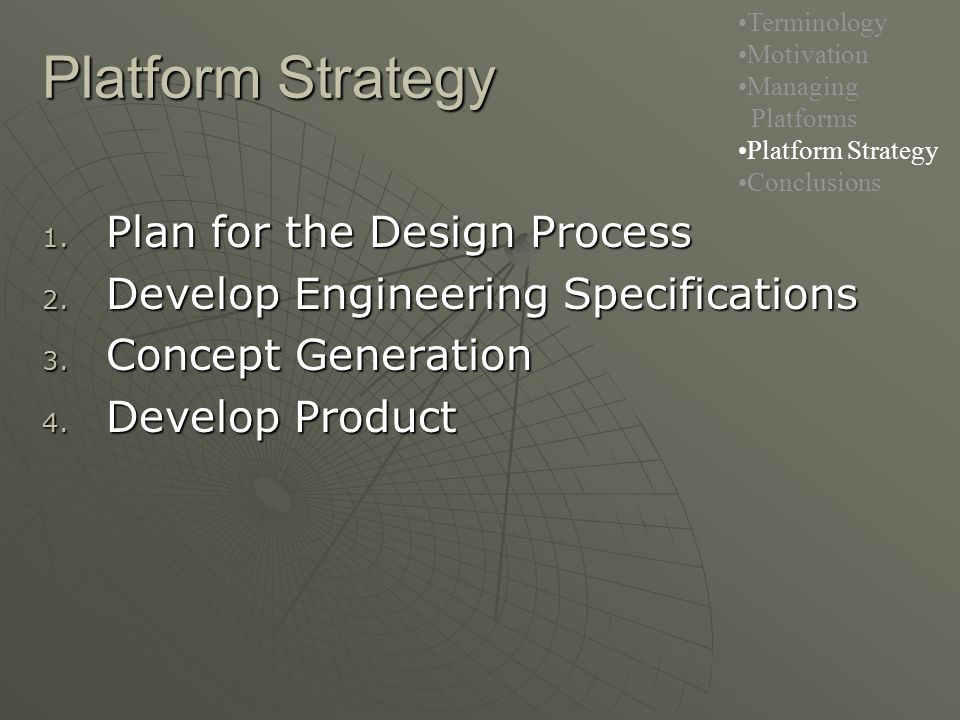 Platform Strategy

•Terminology
•Motivation
•Managing Platforms
•Platform Strategy
•Conclusions

1. Plan for the Design Process
2. Develop Engineering Specifications
3. Concept Generation
4. Develop Product